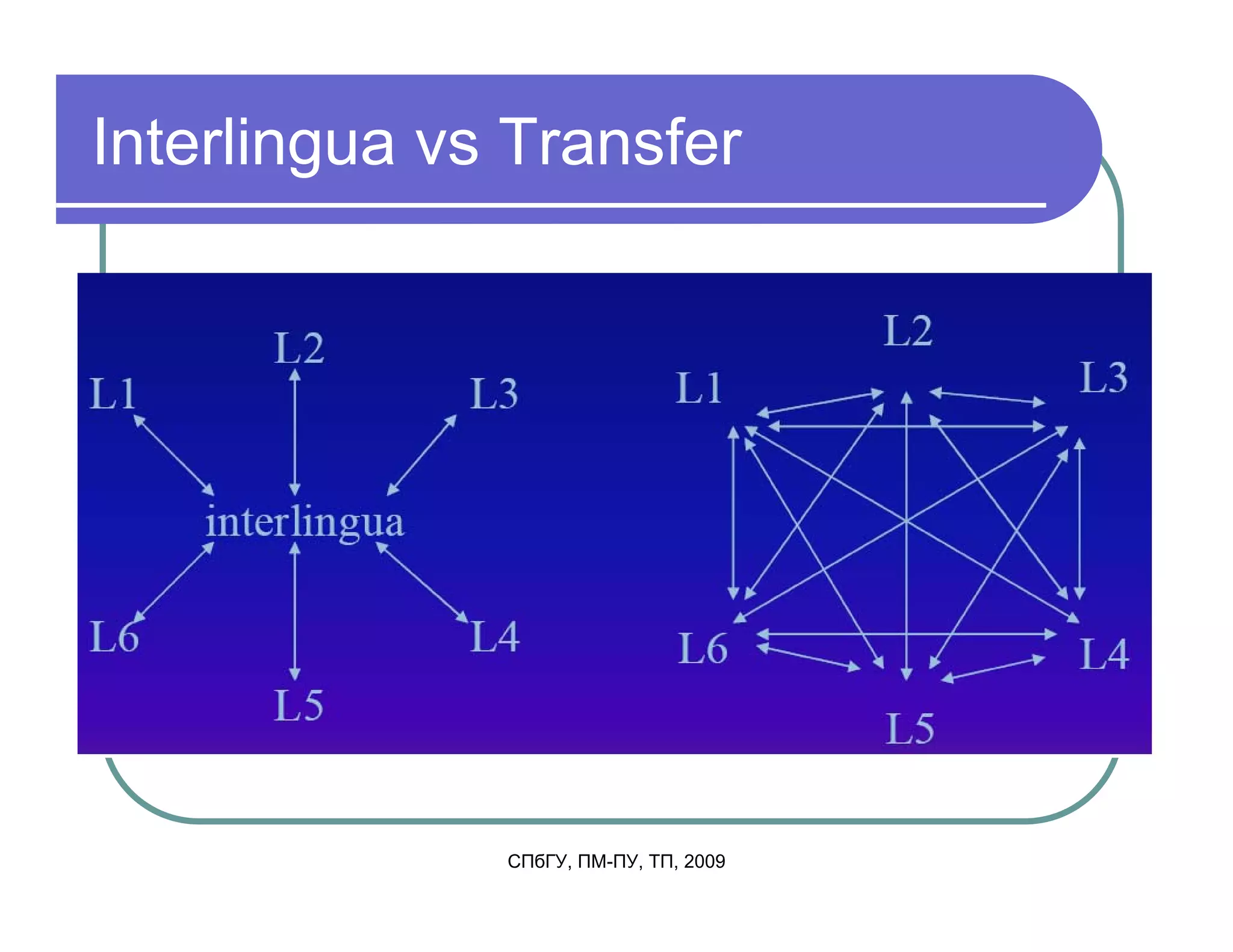 Interlingua vs Transfer

L2
L1
L3
interlingua
L6
L4
L5

L2
L1
L3
L6
L4
L5

СПбГУ, ПМ-ПУ, ТП, 2009